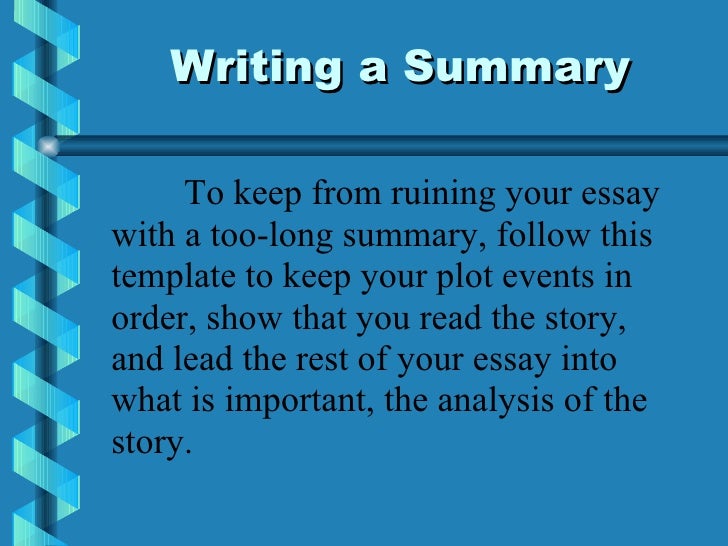 Writing a Summary

To keep from ruining your essay with a too-long summary, follow this template to keep your plot events in order, show that you read the story, and lead the rest of your essay into what is important, the analysis of the story.